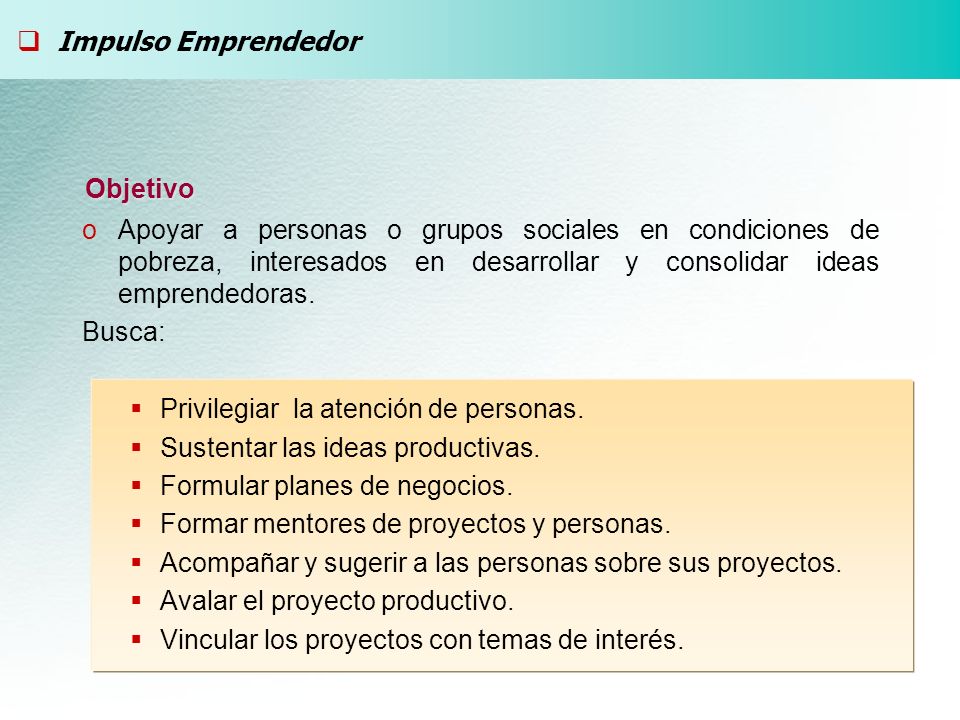 Impulso Emprendedor

Objetivo

o Apoyar a personas o grupos sociales en condiciones de pobreza, interesados en desarrollar y consolidar ideas emprendedoras.

Busca:

▪ Privilegiar  la atención de personas.
▪ Sustentar las ideas productivas.
▪ Formular planes de negocios.
▪ Formar mentores de proyectos y personas.
▪ Acompañar y sugerir a las personas sobre sus proyectos.
▪ Avalar el proyecto productivo.
▪ Vincular los proyectos con temas de interés.